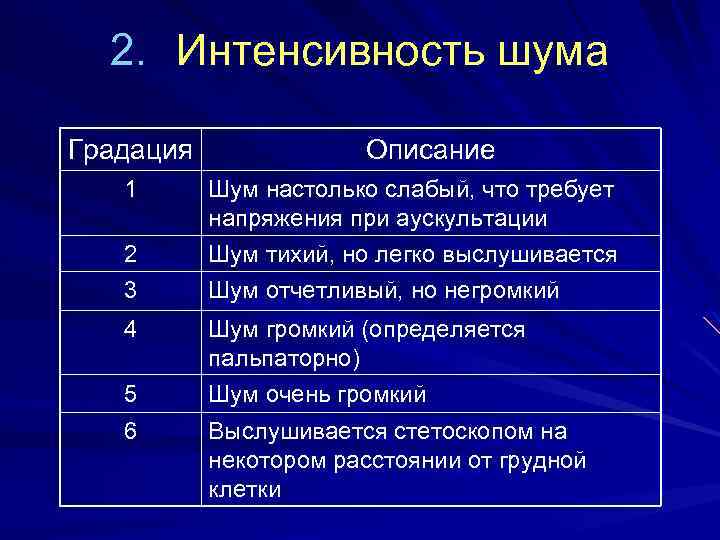 2. Интенсивность шума

| Градация | Описание |
|---|---|
| 1 | Шум настолько слабый, что требует напряжения при аускультации |
| 2 | Шум тихий, но легко выслушивается |
| 3 | Шум отчетливый, но негромкий |
| 4 | Шум громкий (определяется пальпаторно) |
| 5 | Шум очень громкий |
| 6 | Выслушивается стетоскопом на некотором расстоянии от грудной клетки |